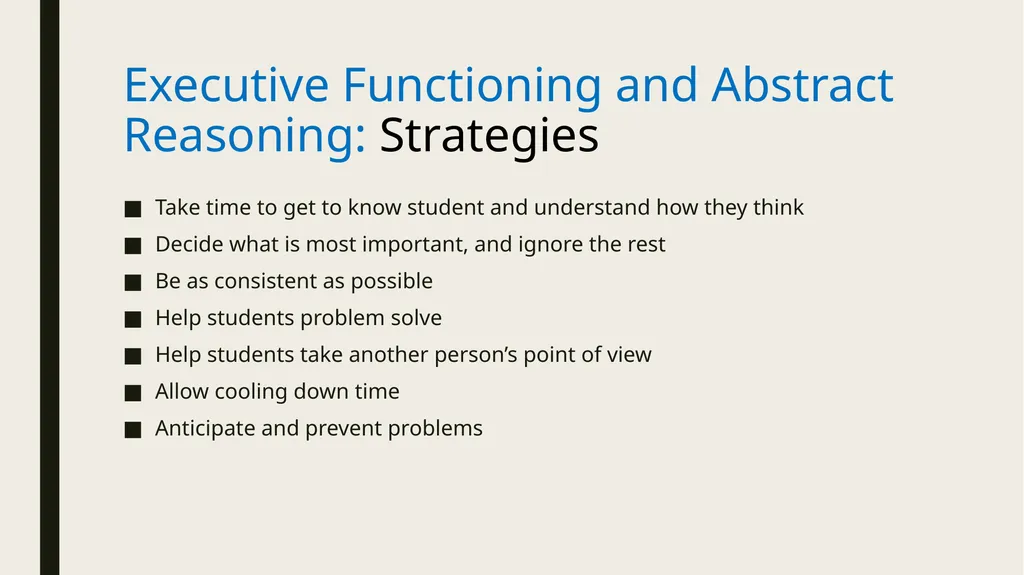 Executive Functioning and Abstract Reasoning: Strategies

• Take time to get to know student and understand how they think
• Decide what is most important, and ignore the rest
• Be as consistent as possible
• Help students problem solve
• Help students take another person's point of view
• Allow cooling down time
• Anticipate and prevent problems